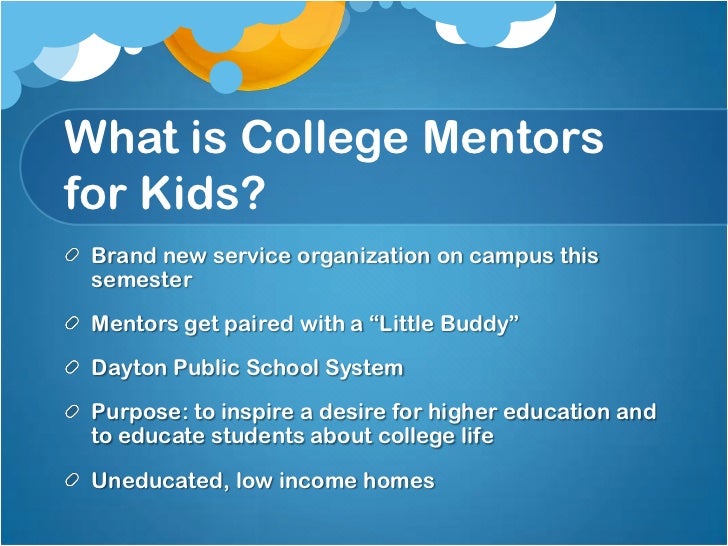 What is College Mentors for Kids?

Brand new service organization on campus this semester

Mentors get paired with a “Little Buddy”

Dayton Public School System

Purpose: to inspire a desire for higher education and to educate students about college life

Uneducated, low income homes